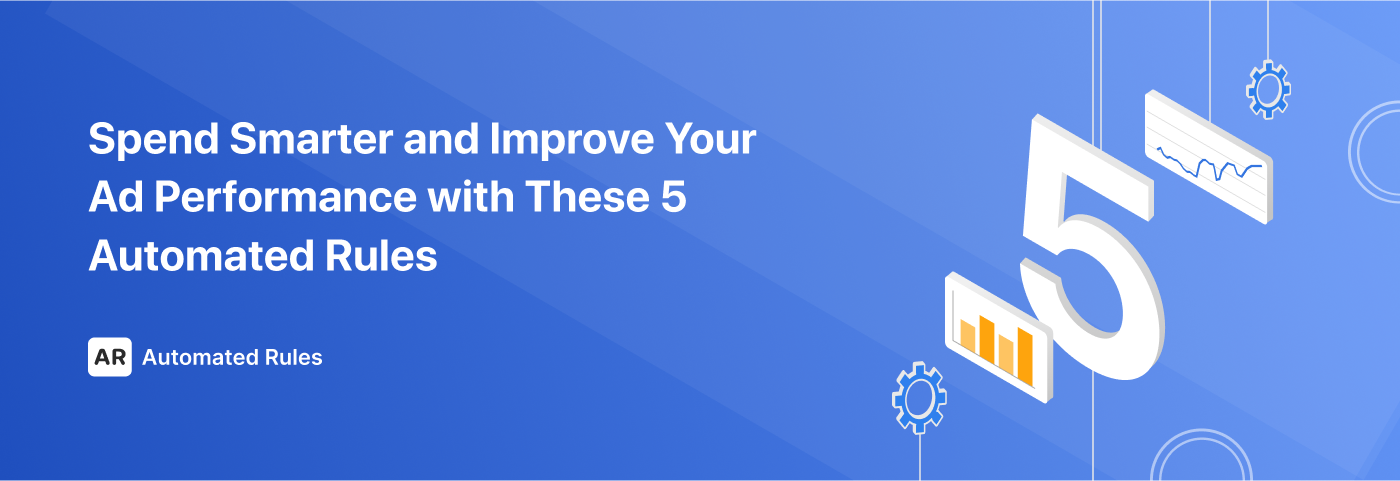 Spend Smarter and Improve Your Ad Performance with These 5 Automated Rules

AR Automated Rules

5